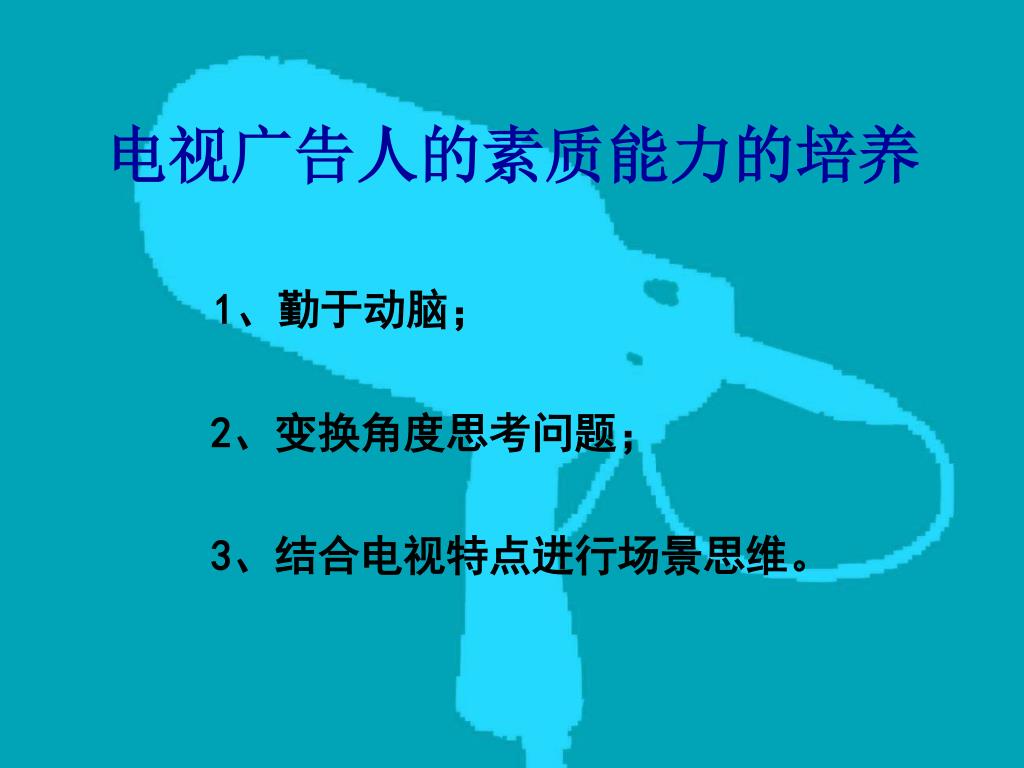 电视广告人的素质能力的培养

1、勤于动脑；

2、变换角度思考问题；

3、结合电视特点进行场景思维。